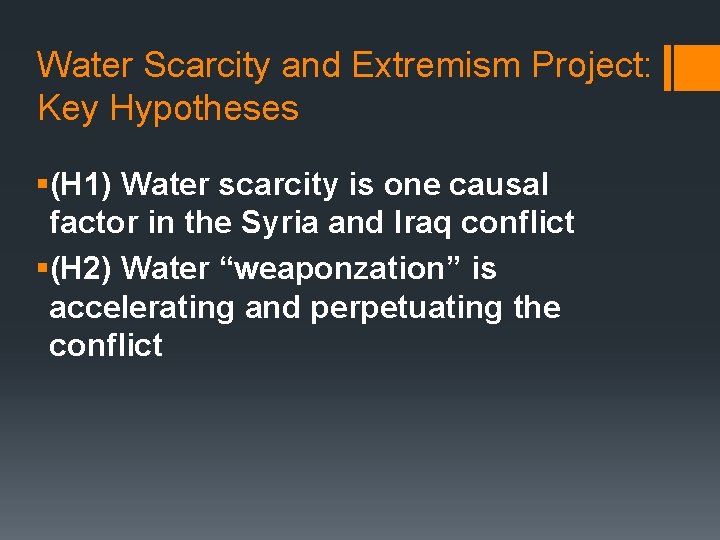 Water Scarcity and Extremism Project: Key Hypotheses

▪(H1) Water scarcity is one causal factor in the Syria and Iraq conflict

▪(H2) Water “weaponzation” is accelerating and perpetuating the conflict